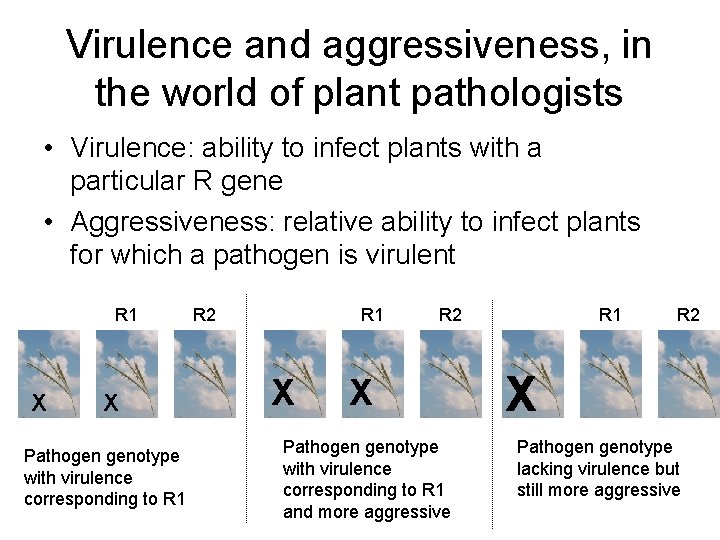 Virulence and aggressiveness, in the world of plant pathologists

• Virulence: ability to infect plants with a particular R gene

• Aggressiveness: relative ability to infect plants for which a pathogen is virulent

R1 R2

X X

Pathogen genotype with virulence corresponding to R1

R1 R2

X X

Pathogen genotype with virulence corresponding to R1 and more aggressive

R1 R2

X

Pathogen genotype lacking virulence but still more aggressive